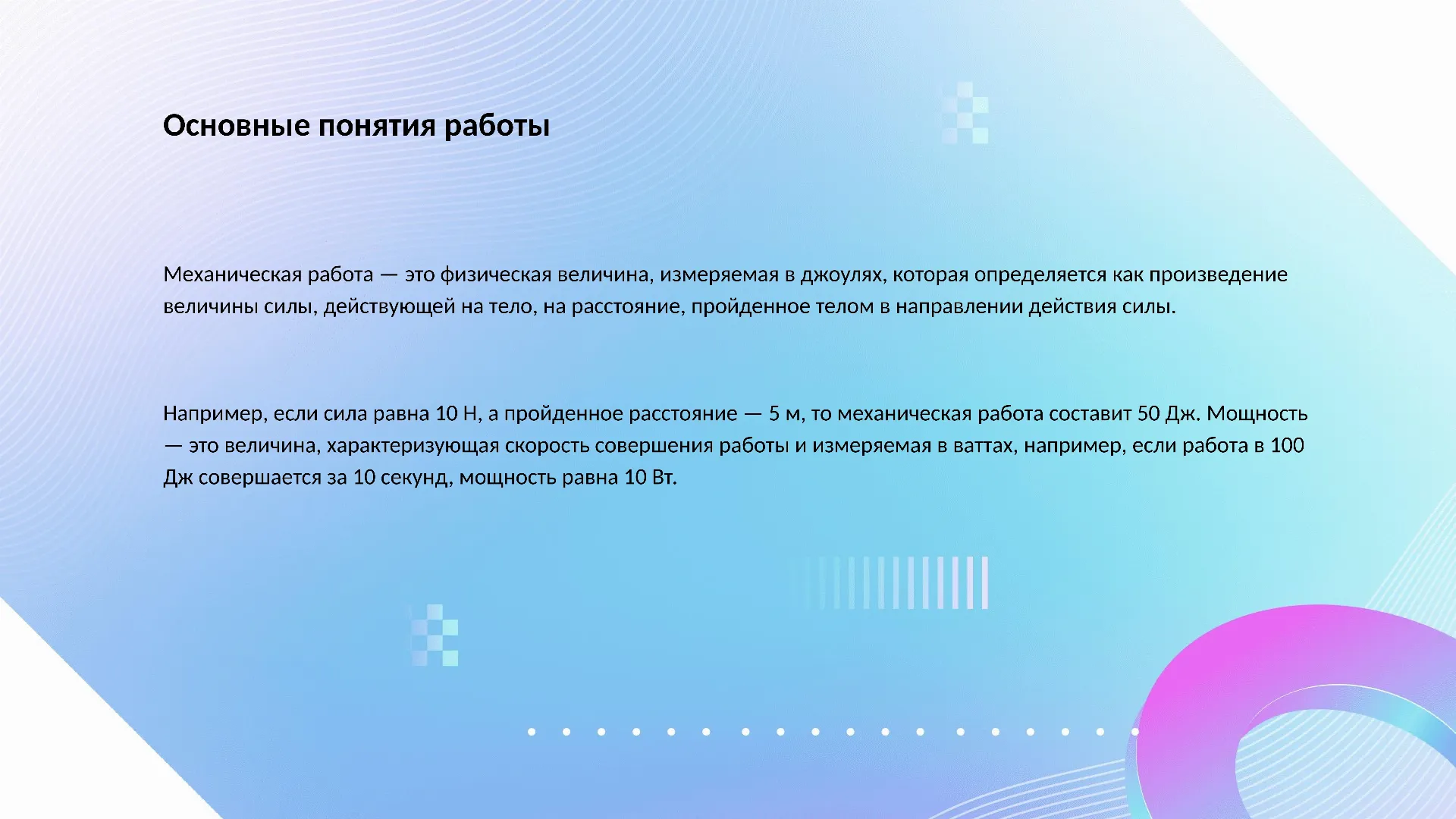 Основные понятия работы

Механическая работа — это физическая величина, измеряемая в джоулях, которая определяется как произведение величины силы, действующей на тело, на расстояние, пройденное телом в направлении действия силы.

Например, если сила равна 10 Н, а пройденное расстояние — 5 м, то механическая работа составит 50 Дж. Мощность — это величина, характеризующая скорость совершения работы и измеряемая в ваттах, например, если работа в 100 Дж совершается за 10 секунд, мощность равна 10 Вт.